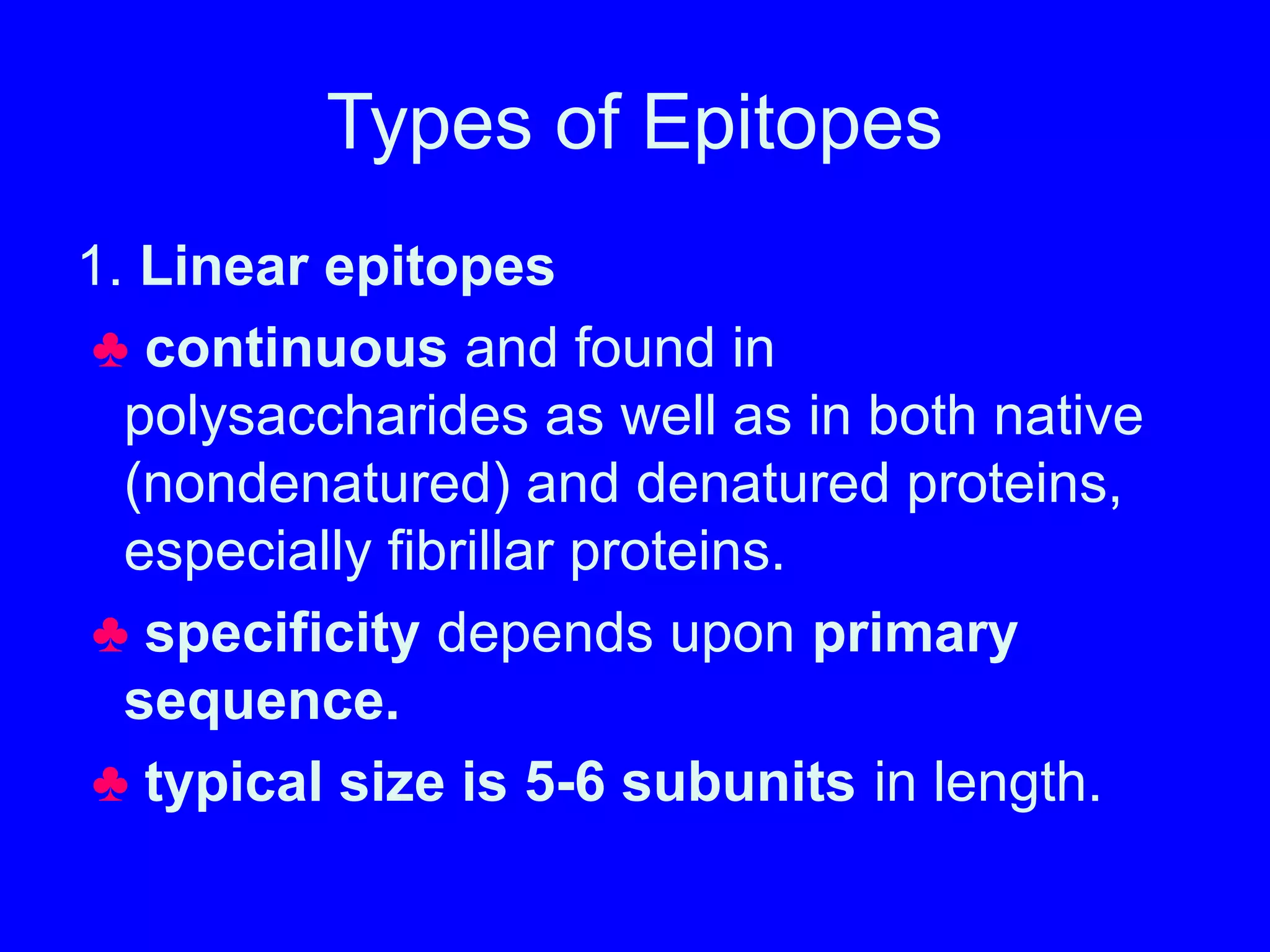 Types of Epitopes

1. Linear epitopes

♣ continuous and found in polysaccharides as well as in both native (nondenatured) and denatured proteins, especially fibrillar proteins.

♣ specificity depends upon primary sequence.

♣ typical size is 5-6 subunits in length.